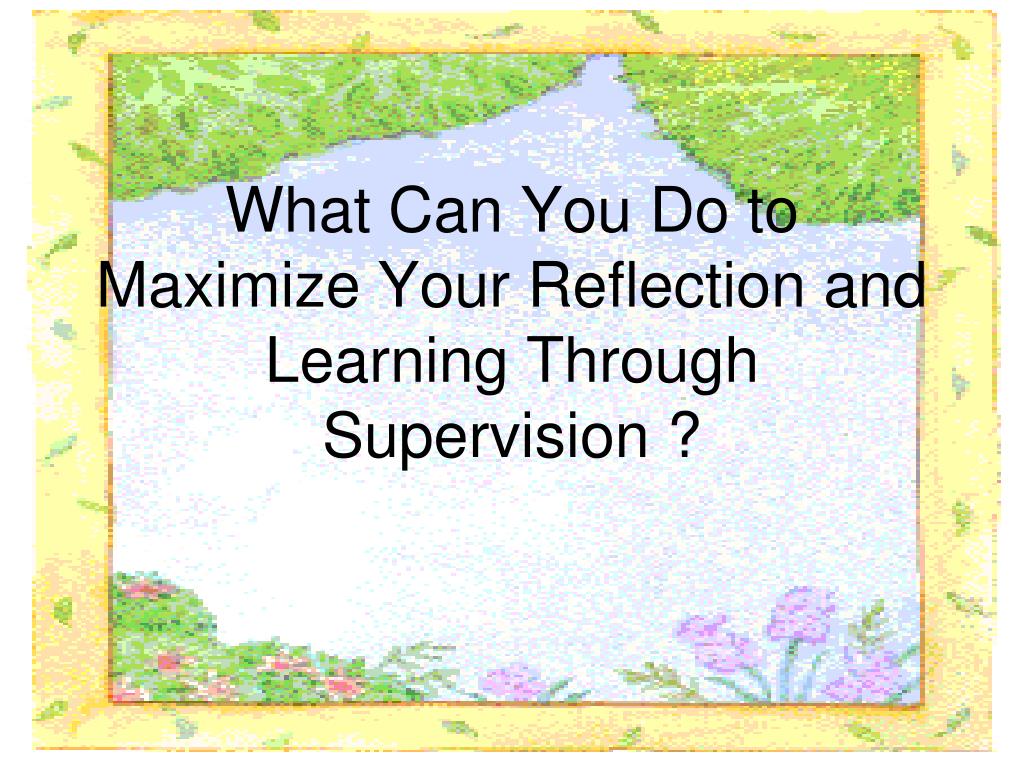 What Can You Do to Maximize Your Reflection and Learning Through Supervision ?